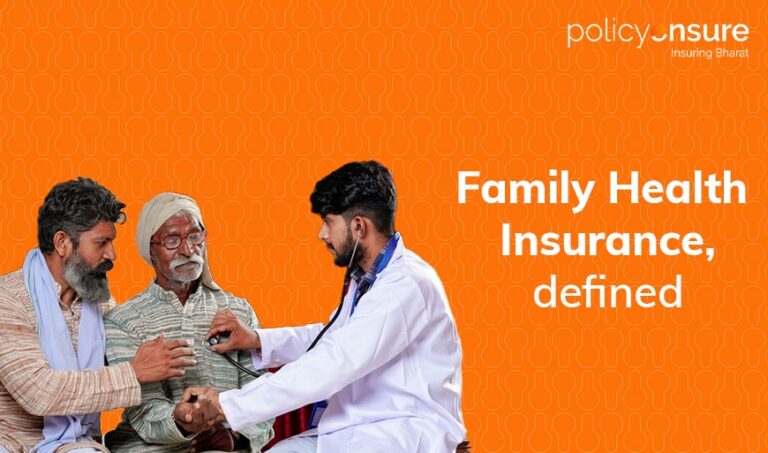 policyensure
Insuring Bharat

Family Health Insurance, defined